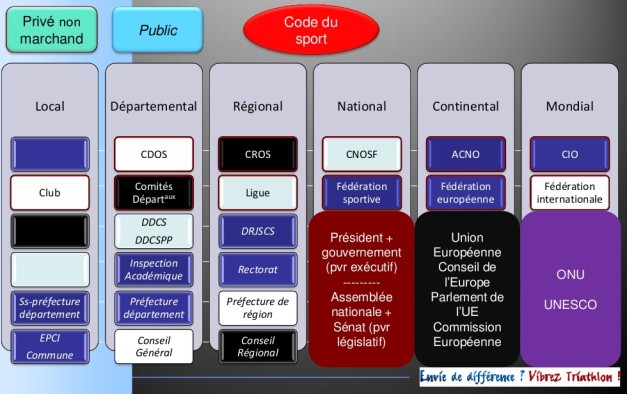 Privé non marchand

Public

Code du sport

Local

Club

Ss-préfecture département

EPCI Commune

Départemental

CDOS

Comités Départ$^{aux}$

DDCS DDCSPP

Inspection Académique

Préfecture département

Conseil Général

Régional

CROS

Ligue

DRJSCS

Rectorat

Préfecture de région

Conseil Régional

National

CNOSF

Fédération sportive

Président + gouvernement (pvr exécutif) --------- Assemblée nationale + Sénat (pvr législatif)

Continental

ACNO

Fédération européenne

Union Européenne Conseil de l'Europe Parlement de l'UE Commission Européenne

Mondial

CIO

Fédération internationale

ONU

UNESCO

Envie de différence ? Vibrez Triathlon !